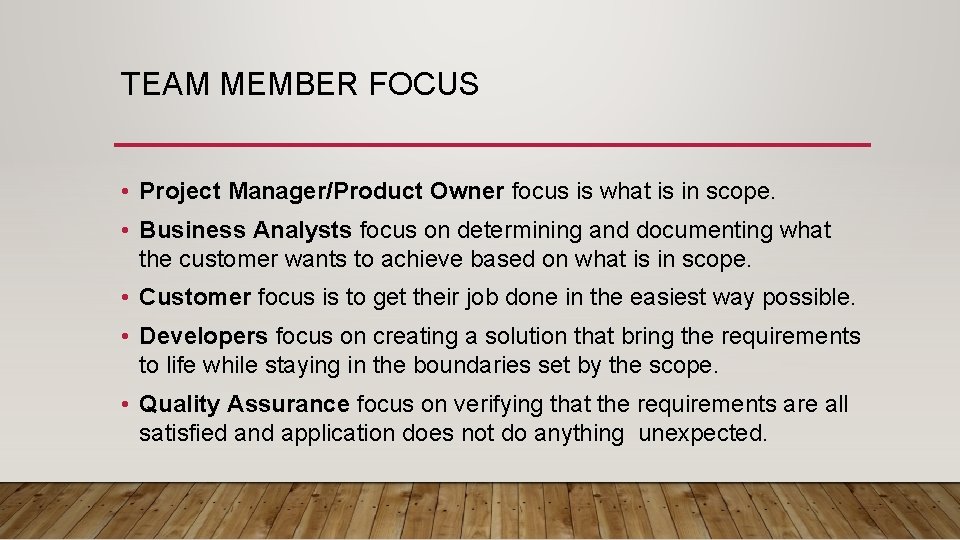 TEAM MEMBER FOCUS

• Project Manager/Product Owner focus is what is in scope.

• Business Analysts focus on determining and documenting what the customer wants to achieve based on what is in scope.

• Customer focus is to get their job done in the easiest way possible.

• Developers focus on creating a solution that bring the requirements to life while staying in the boundaries set by the scope.

• Quality Assurance focus on verifying that the requirements are all satisfied and application does not do anything unexpected.